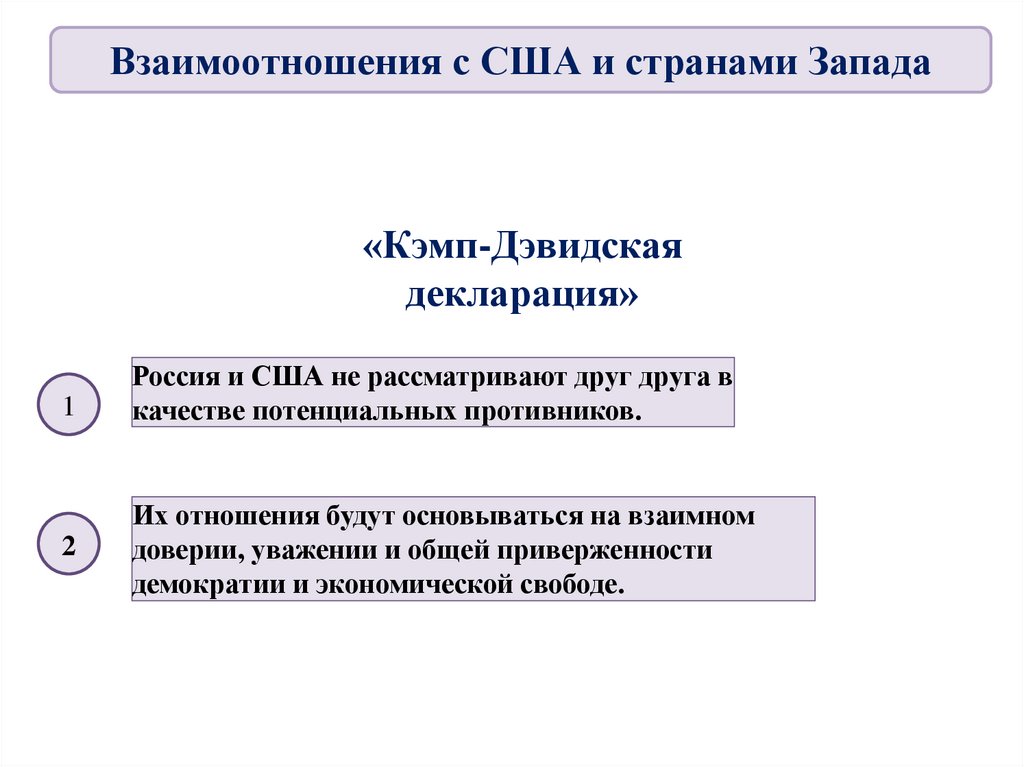 Взаимоотношения с США и странами Запада

«Кэмп-Дэвидская декларация»

1

Россия и США не рассматривают друг друга в качестве потенциальных противников.

2

Их отношения будут основываться на взаимном доверии, уважении и общей приверженности демократии и экономической свободе.